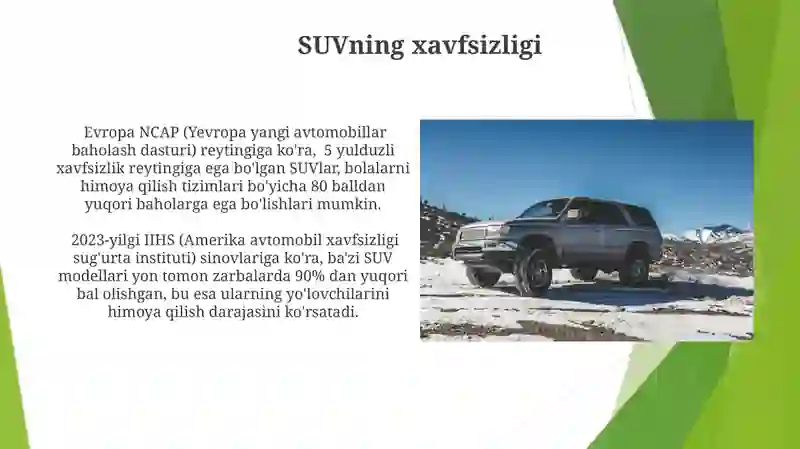 SUVning xavfsizligi

Evropa NCAP (Yevropa yangi avtomobillar baholash dasturi) reytingiga ko'ra, 5 yulduzli xavfsizlik reytingiga ega bo'lgan SUVlar, bolalarni himoya qilish tizimlari bo'yicha 80 balldan yuqori baholarga ega bo'lishlari mumkin.

2023-yilgi IIHS (Amerika avtomobil xavfsizligi sug'urta instituti) sinovlariga ko'ra, ba'zi SUV modellari yon tomon zarbalarda 90% dan yuqori bal olishgan, bu esa ularning yo'lovchilarini himoya qilish darajasini ko'rsatadi.